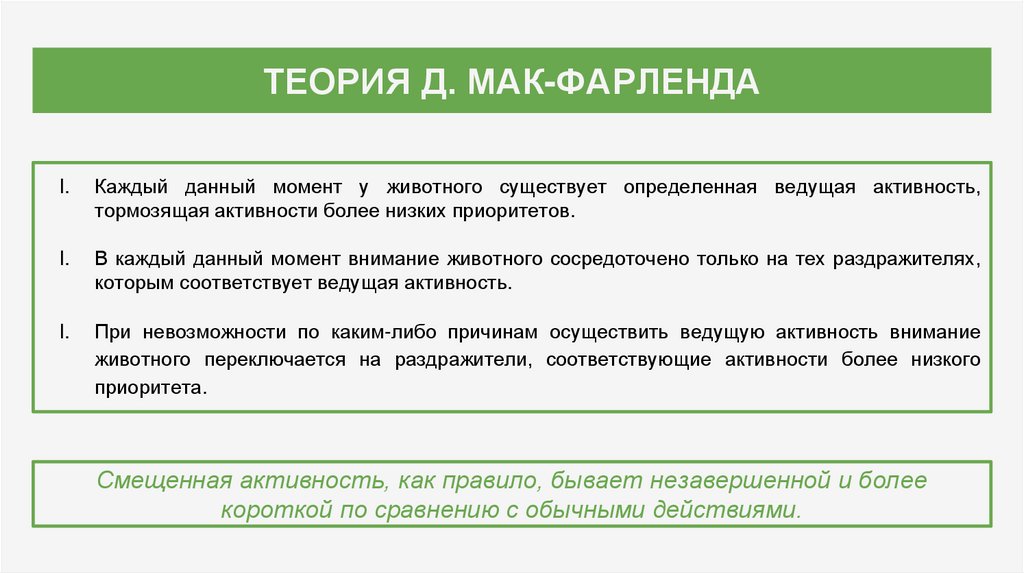 ТЕОРИЯ Д. МАК-ФАРЛЕНДА

I. Каждый данный момент у животного существует определенная ведущая активность, тормозящая активности более низких приоритетов.

I. В каждый данный момент внимание животного сосредоточено только на тех раздражителях, которым соответствует ведущая активность.

I. При невозможности по каким-либо причинам осуществить ведущую активность внимание животного переключается на раздражители, соответствующие активности более низкого приоритета.

Смещенная активность, как правило, бывает незавершенной и более короткой по сравнению с обычными действиями.